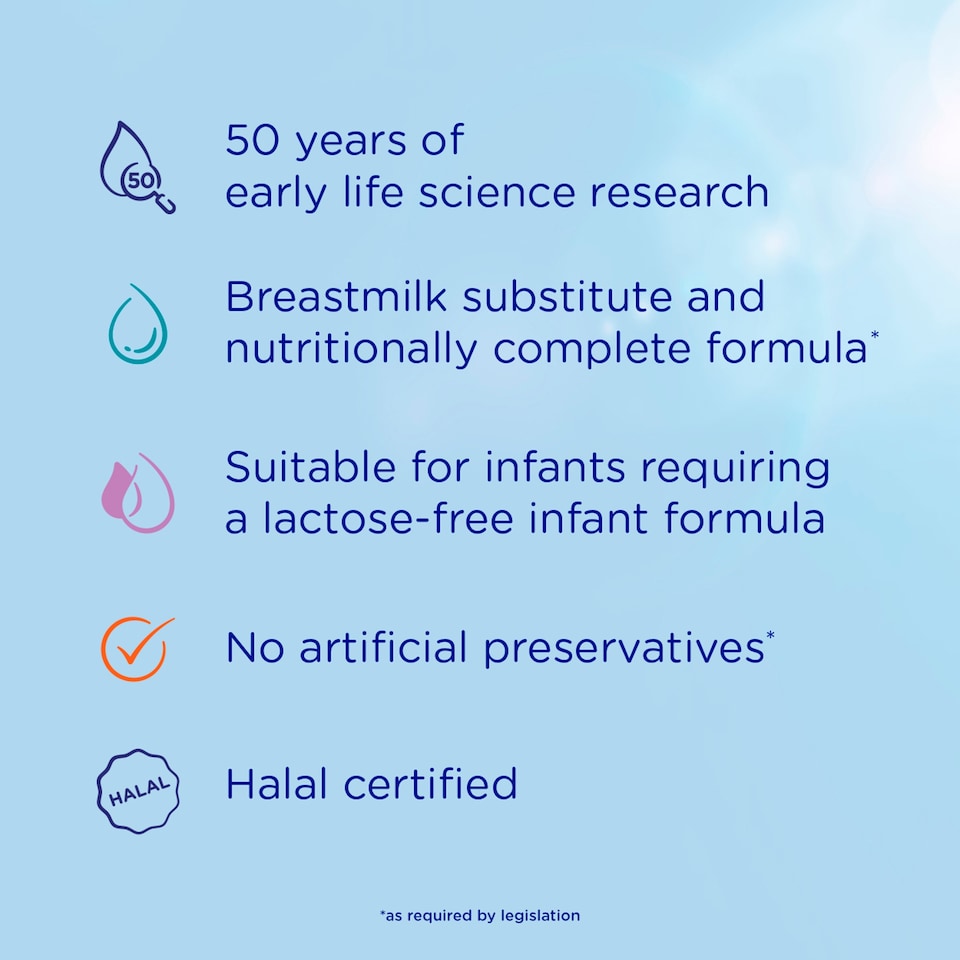 50

50 years of early life science research

Breastmilk substitute and nutritionally complete formula*

Suitable for infants requiring a lactose-free infant formula

No artificial preservatives*

HALAL

Halal certified

*as required by legislation